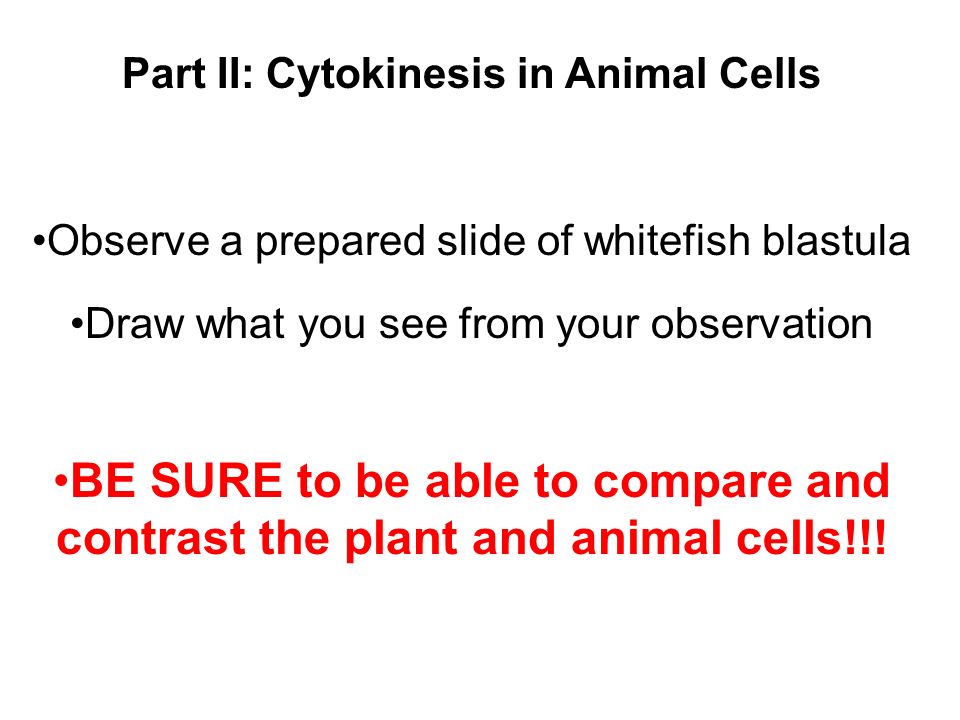 Part II: Cytokinesis in Animal Cells

•Observe a prepared slide of whitefish blastula

•Draw what you see from your observation

•BE SURE to be able to compare and contrast the plant and animal cells!!!